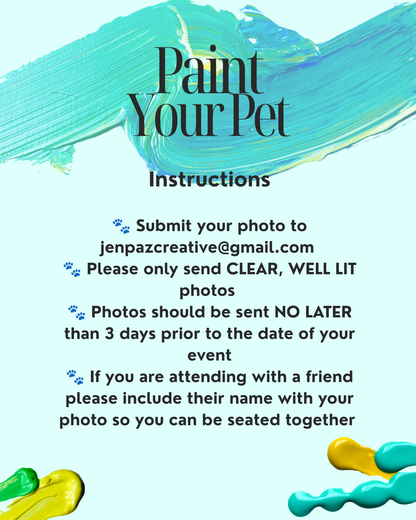 Paint Your Pet

Instructions

🐾 Submit your photo to jenpazcreative@gmail.com
🐾 Please only send CLEAR, WELL LIT photos
🐾 Photos should be sent NO LATER than 3 days prior to the date of your event
🐾 If you are attending with a friend please include their name with your photo so you can be seated together